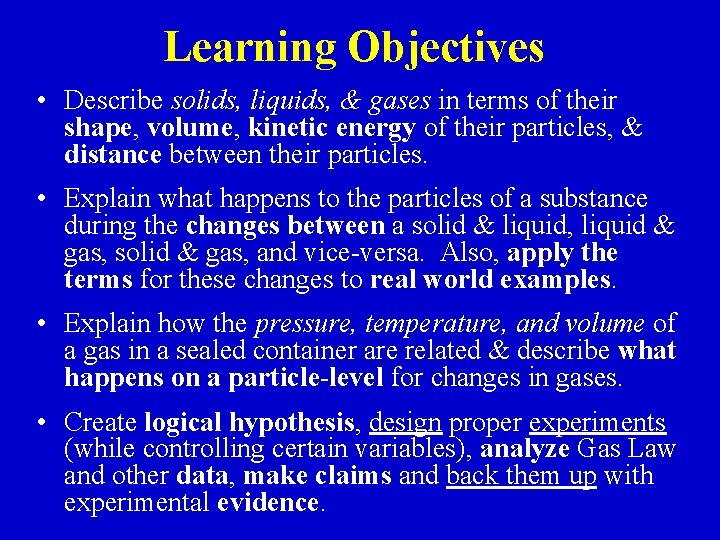 Learning Objectives

• Describe solids, liquids, & gases in terms of their shape, volume, kinetic energy of their particles, & distance between their particles.

• Explain what happens to the particles of a substance during the changes between a solid & liquid, liquid & gas, solid & gas, and vice-versa. Also, apply the terms for these changes to real world examples.

• Explain how the pressure, temperature, and volume of a gas in a sealed container are related & describe what happens on a particle-level for changes in gases.

• Create logical hypothesis, design proper experiments (while controlling certain variables), analyze Gas Law and other data, make claims and back them up with experimental evidence.